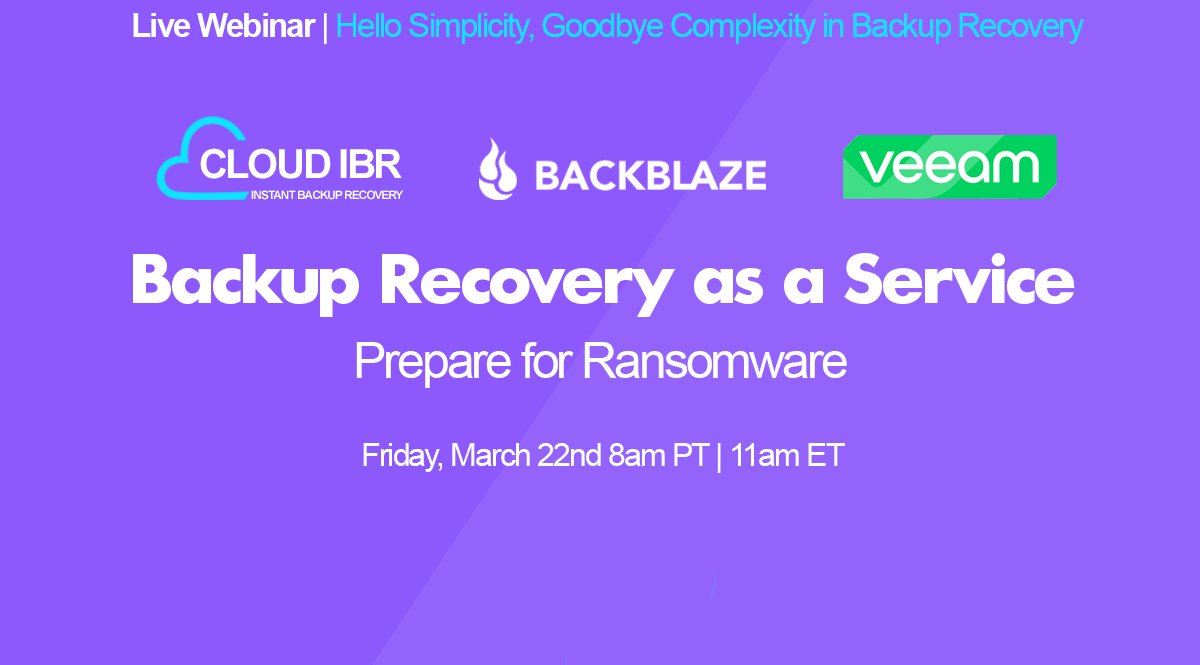 Live Webinar | Hello Simplicity, Goodbye Complexity in Backup Recovery

CLOUD IBR
INSTANT BACKUP RECOVERY

BACKBLAZE

veeam

Backup Recovery as a Service

Prepare for Ransomware

Friday, March 22nd 8am PT | 11am ET